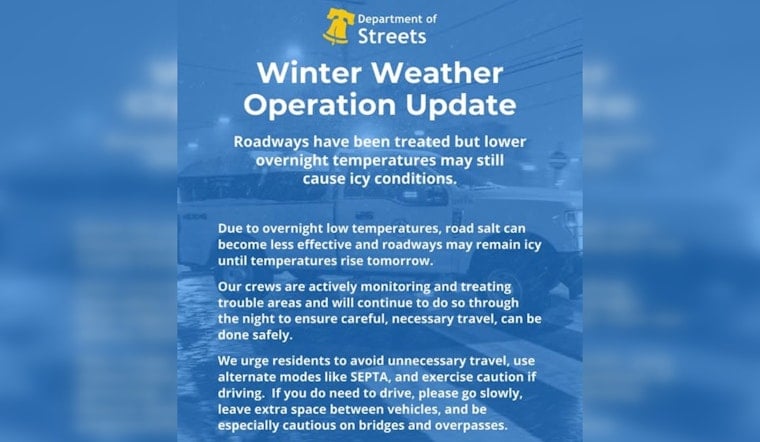 Department of
Streets

Winter Weather Operation Update

Roadways have been treated but lower overnight temperatures may still cause icy conditions.

Due to overnight low temperatures, road salt can become less effective and roadways may remain icy until temperatures rise tomorrow.

Our crews are actively monitoring and treating trouble areas and will continue to do so through the night to ensure careful, necessary travel, can be done safely.

We urge residents to avoid unnecessary travel, use alternate modes like SEPTA, and exercise caution if driving. If you do need to drive, please go slowly, leave extra space between vehicles, and be especially cautious on bridges and overpasses.